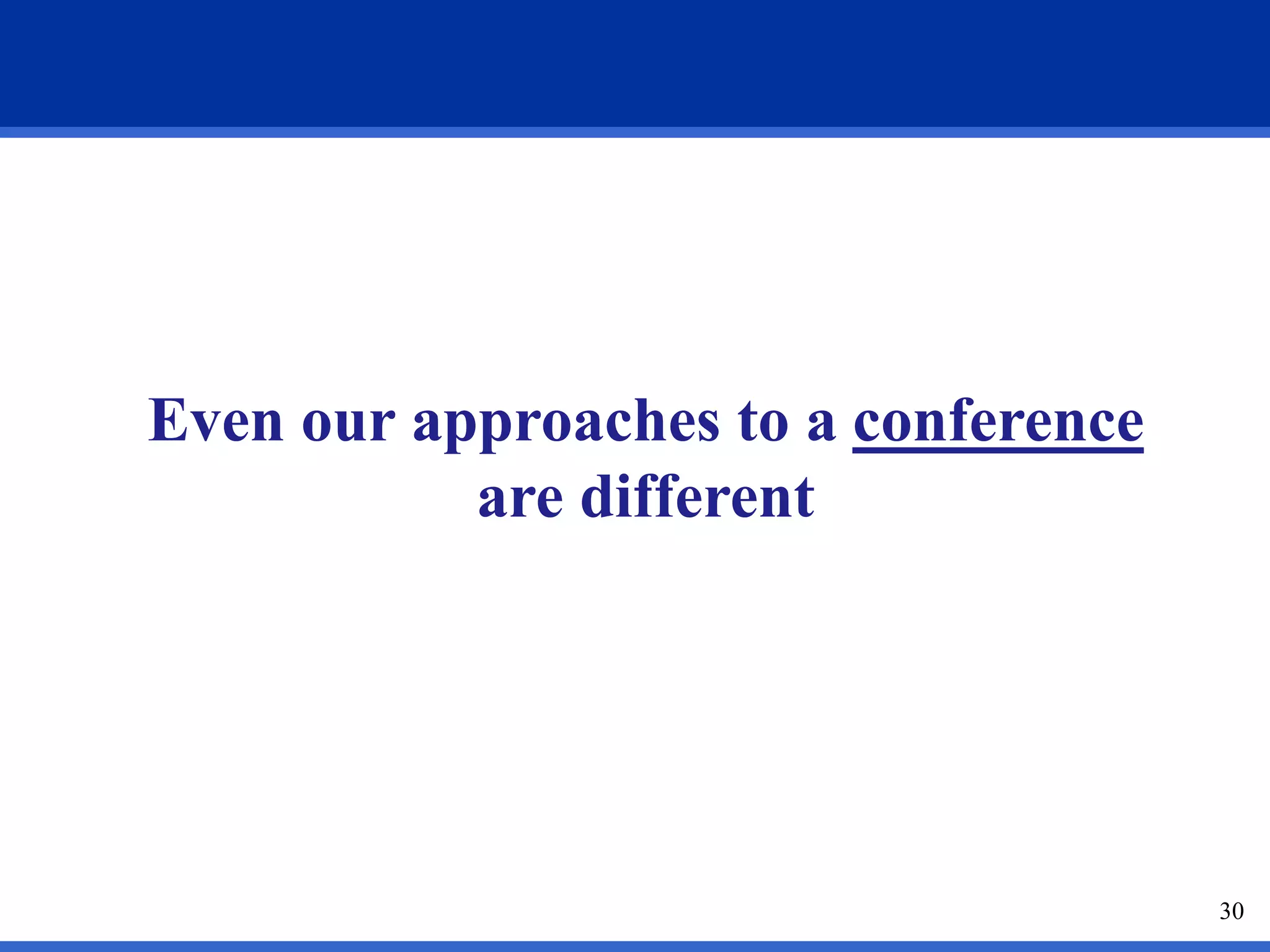 Even our approaches to a conference are different

30